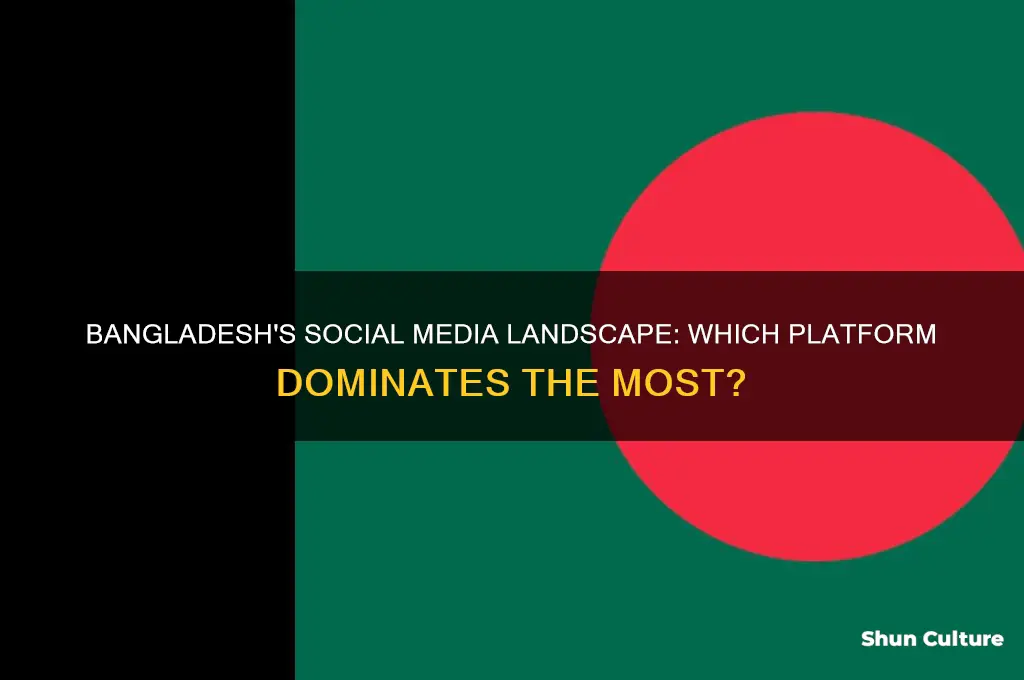 BANGLADESH'S SOCIAL MEDIA LANDSCAPE: WHICH PLATFORM DOMINATES THE MOST?

Shun Culture